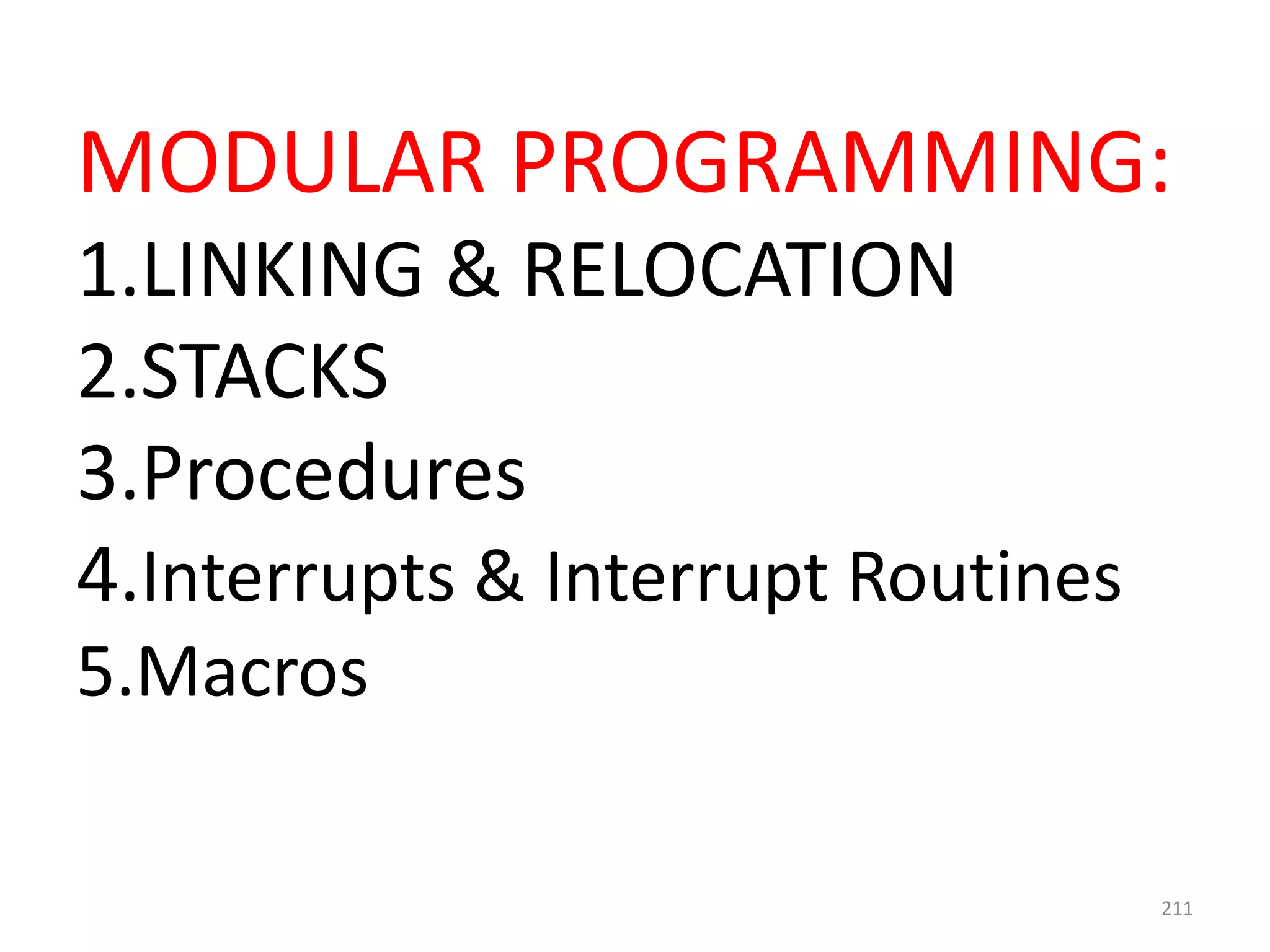 MODULAR PROGRAMMING:
1.LINKING & RELOCATION
2.STACKS
3.Procedures
4.Interrupts & Interrupt Routines
5.Macros

211